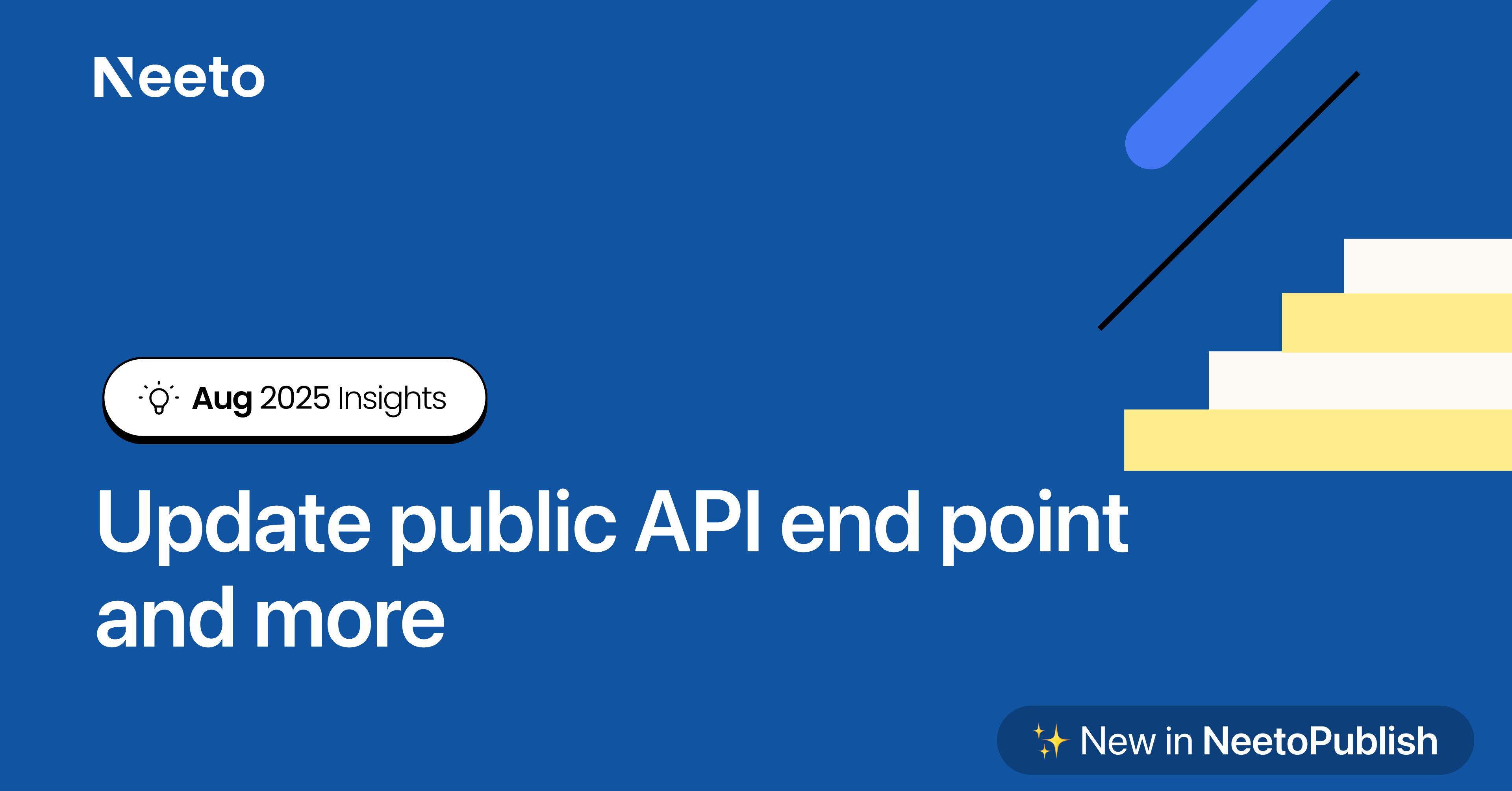 Neeto

Aug 2025 Insights

Update public API end point and more

✨ New in NeetoPublish